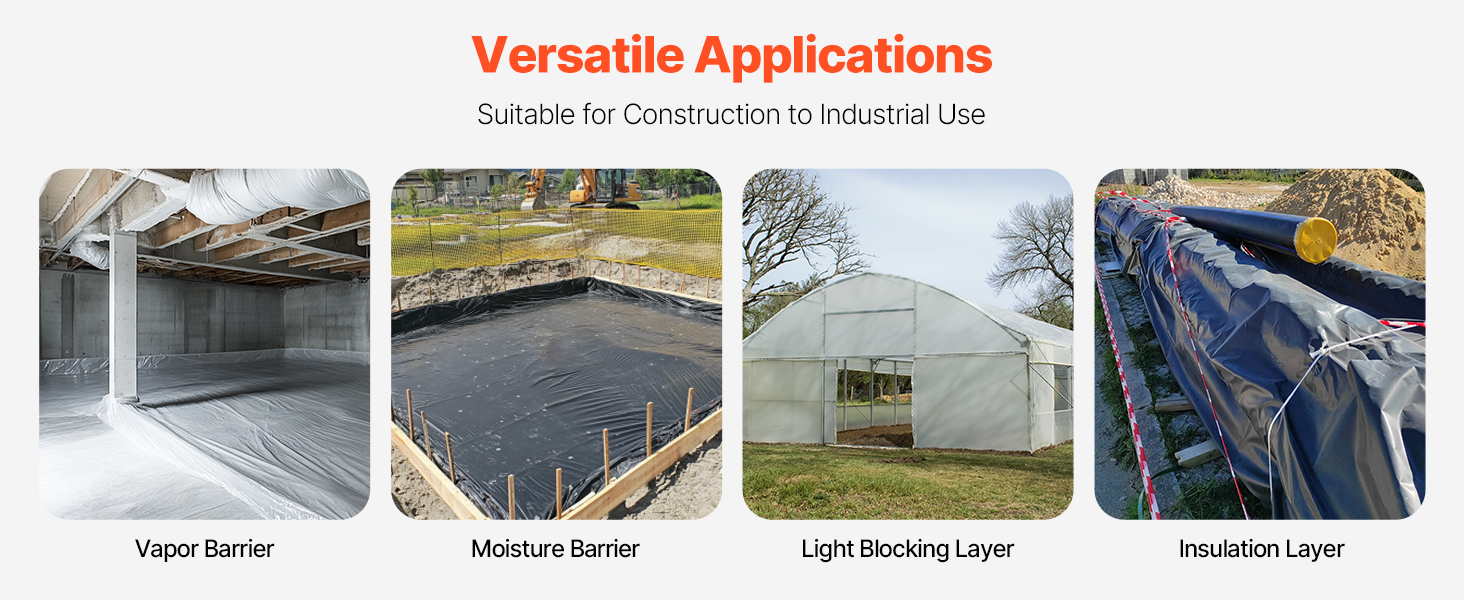 Versatile Applications

Suitable for Construction to Industrial Use

Vapor Barrier

Moisture Barrier

Light Blocking Layer

Insulation Layer